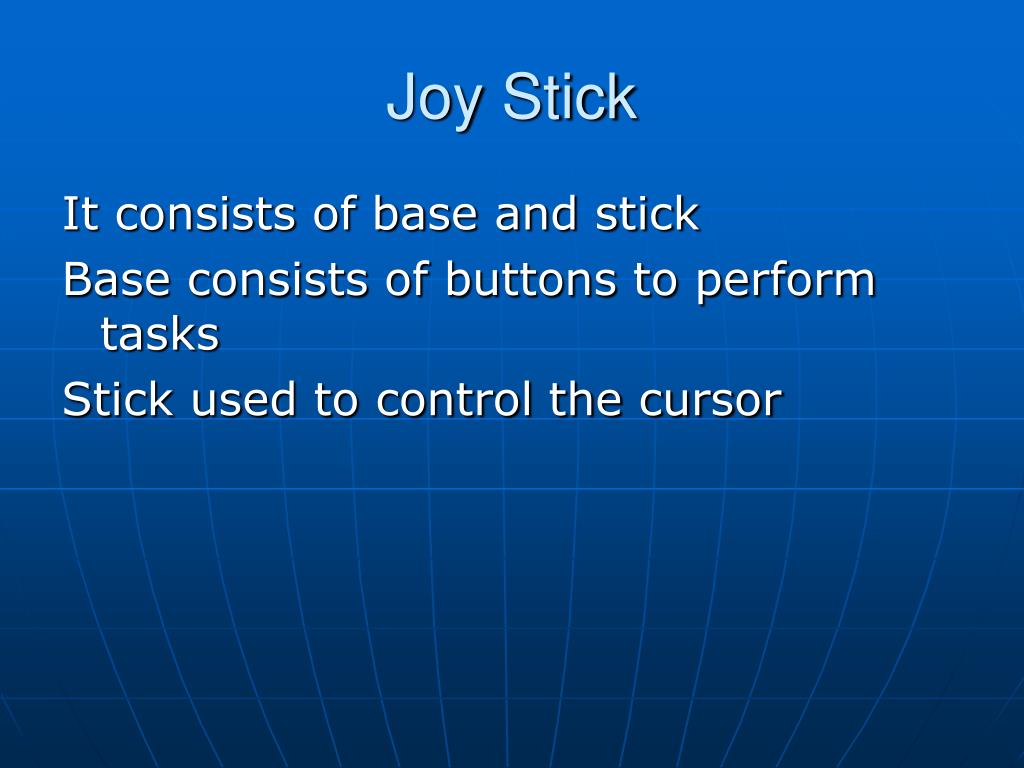 Joy Stick

It consists of base and stick

Base consists of buttons to perform tasks

Stick used to control the cursor